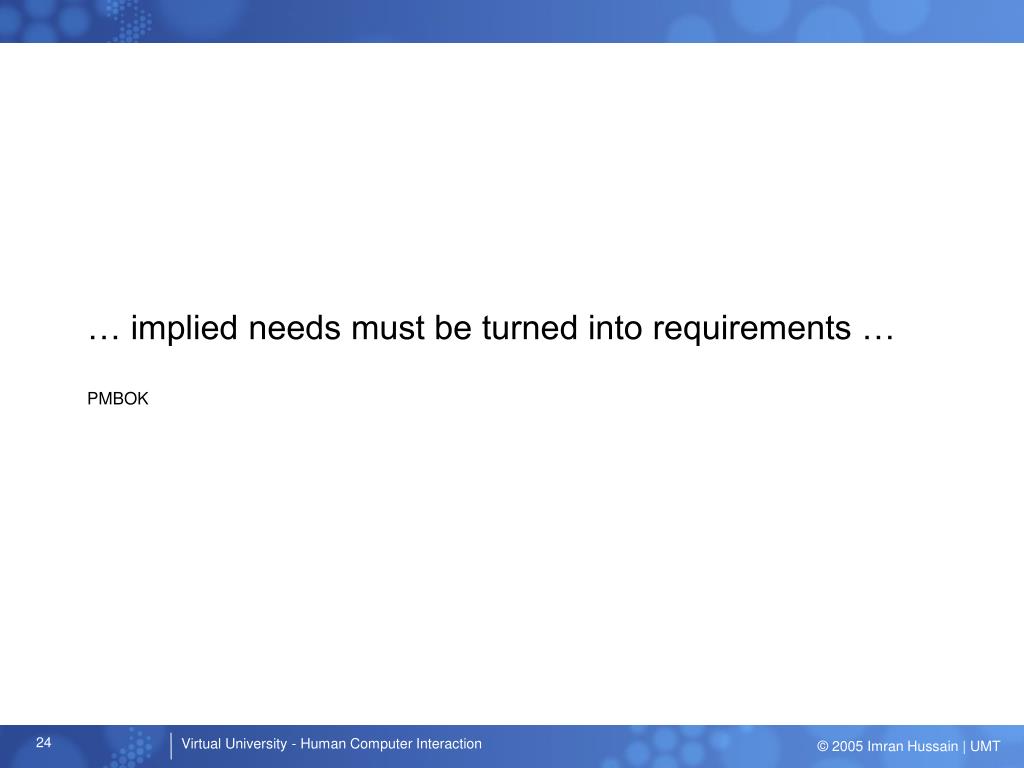 … implied needs must be turned into requirements …

PMBOK

24

Virtual University - Human Computer Interaction

© 2005 Imran Hussain | UMT